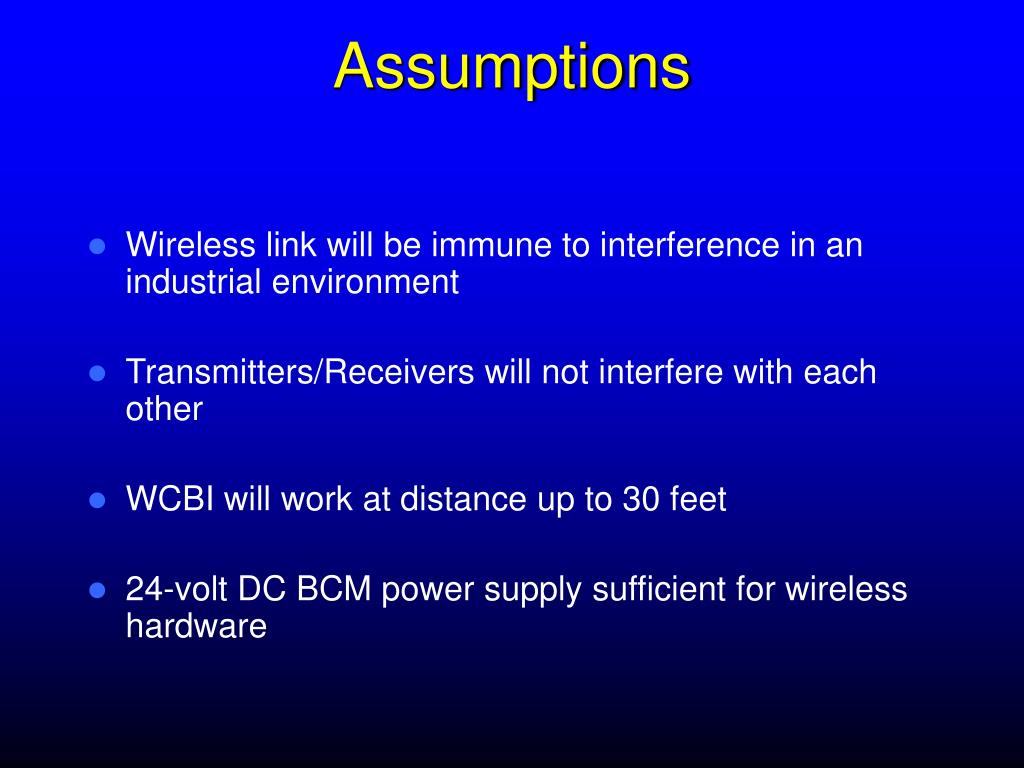 Assumptions

- Wireless link will be immune to interference in an industrial environment

- Transmitters/Receivers will not interfere with each other

- WCBI will work at distance up to 30 feet

- 24-volt DC BCM power supply sufficient for wireless hardware